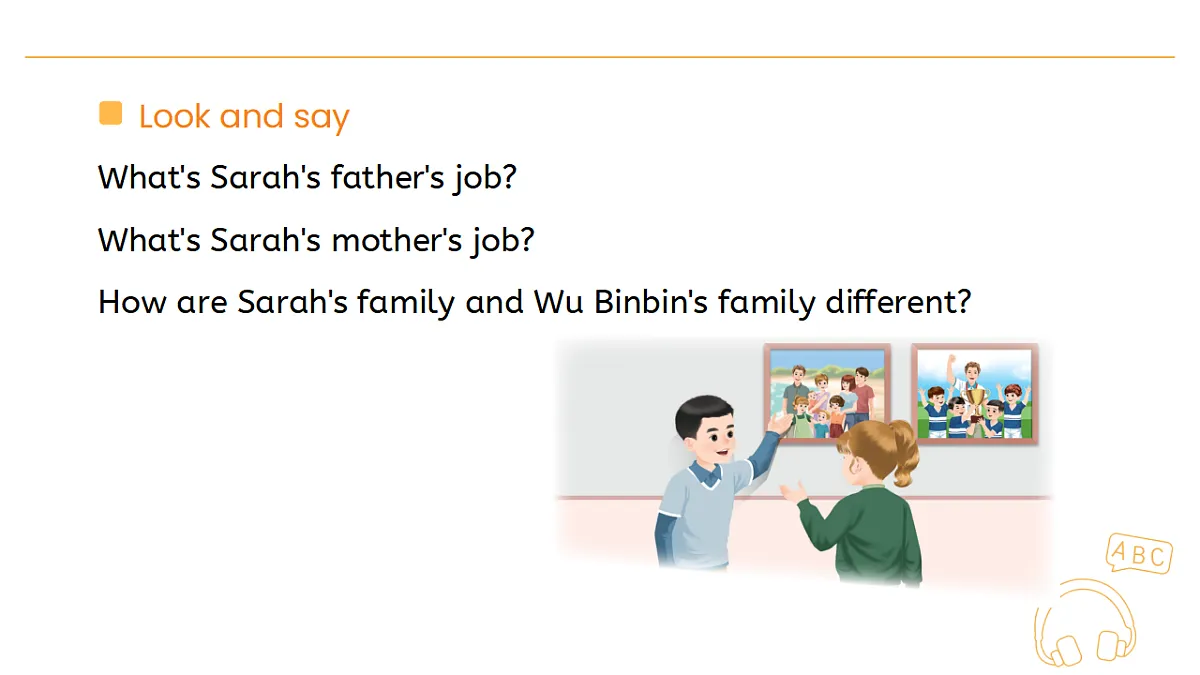 Look and say

What's Sarah's father's job?

What's Sarah's mother's job?

How are Sarah's family and Wu Binbin's family different?

ABC